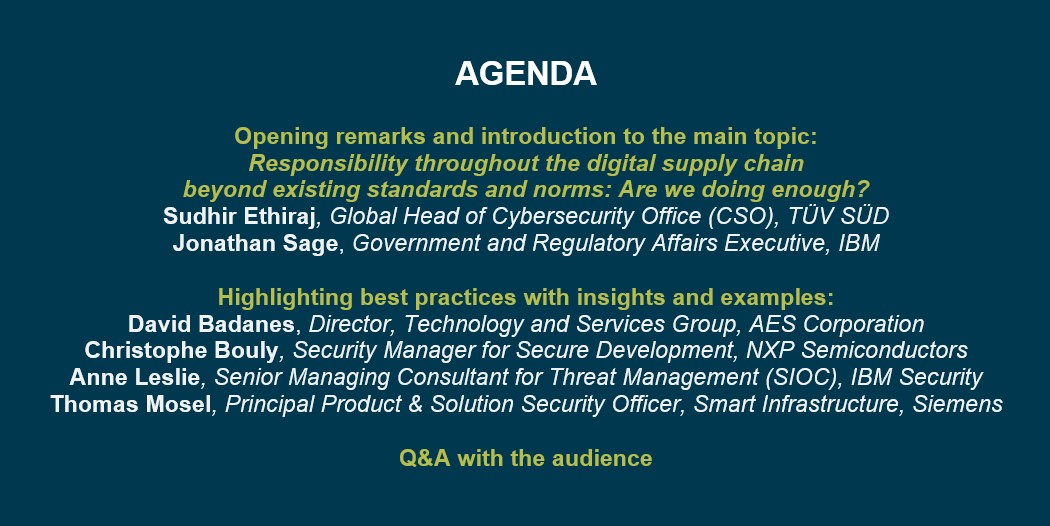 AGENDA

Opening remarks and introduction to the main topic:
Responsibility throughout the digital supply chain beyond existing standards and norms: Are we doing enough?
Sudhir Ethiraj, Global Head of Cybersecurity Office (CSO), TÜV SÜD
Jonathan Sage, Government and Regulatory Affairs Executive, IBM

Highlighting best practices with insights and examples:
David Badanes, Director, Technology and Services Group, AES Corporation
Christophe Bouly, Security Manager for Secure Development, NXP Semiconductors
Anne Leslie, Senior Managing Consultant for Threat Management (SIOC), IBM Security
Thomas Mosel, Principal Product & Solution Security Officer, Smart Infrastructure, Siemens

Q&A with the audience